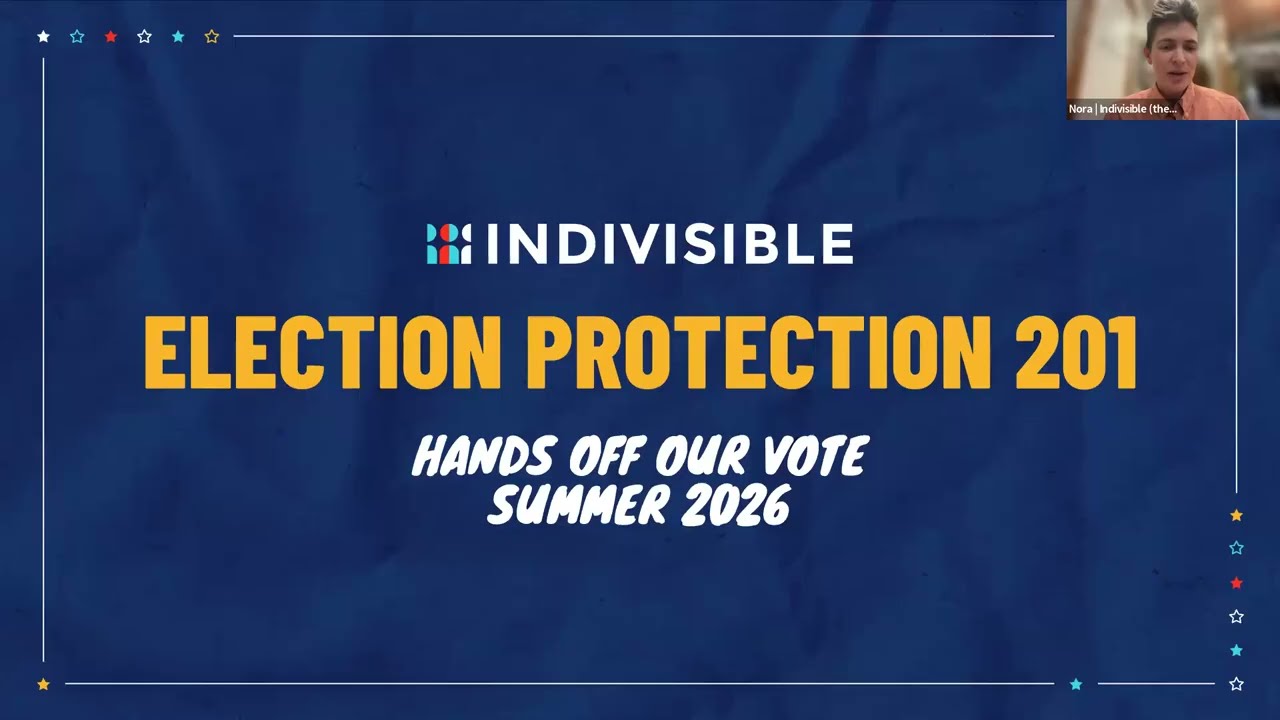 Nora | Indivisible (the...

INDIVISIBLE

ELECTION PROTECTION 201

HANDS OFF OUR VOTE
SUMMER 2026